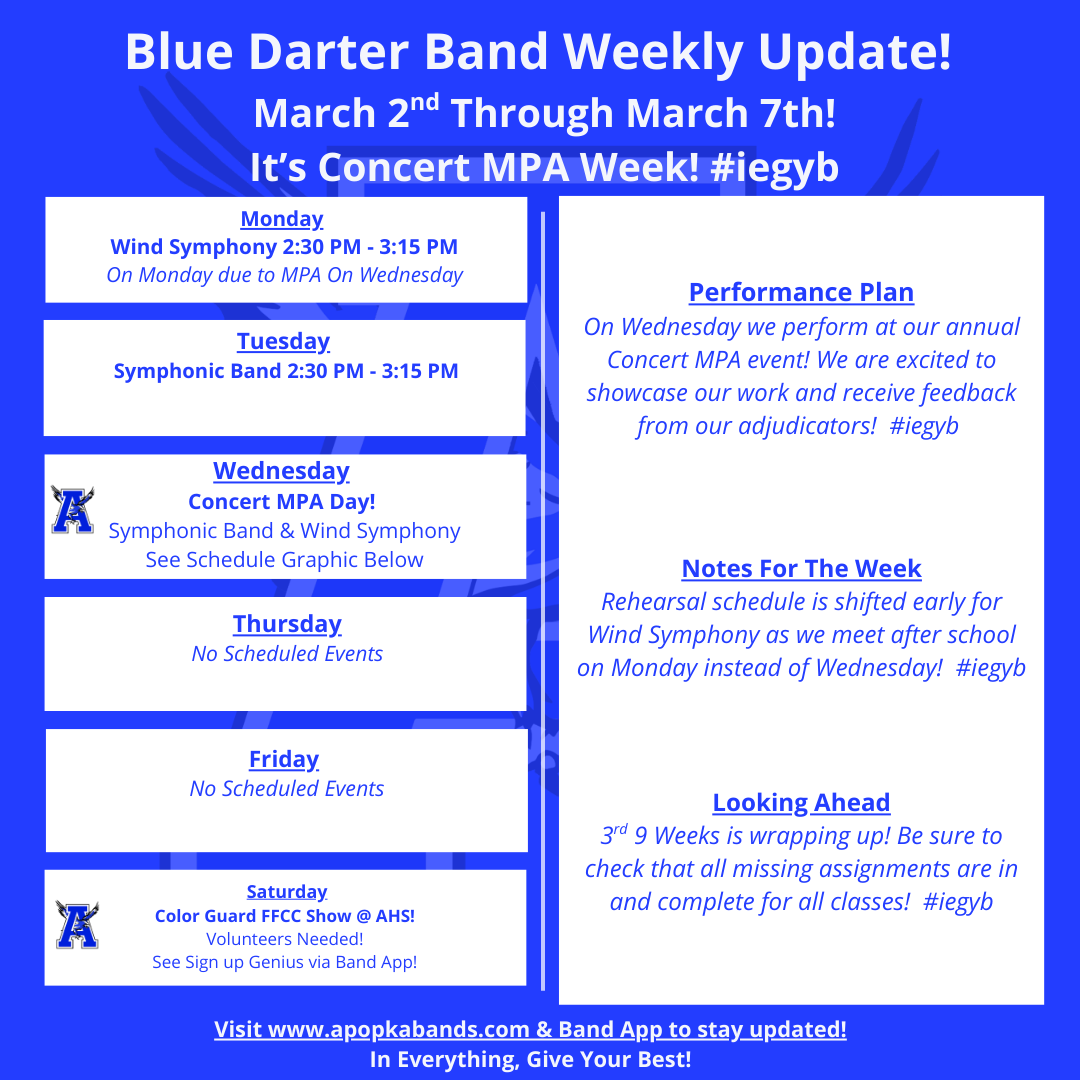 Blue Darter Band Weekly Update!
March 2$^{nd}$ Through March 7th!
It's Concert MPA Week! #iegyb

Monday
Wind Symphony 2:30 PM - 3:15 PM
On Monday due to MPA On Wednesday

Tuesday
Symphonic Band 2:30 PM - 3:15 PM

Wednesday
Concert MPA Day!
Symphonic Band & Wind Symphony
See Schedule Graphic Below

Thursday
No Scheduled Events

Friday
No Scheduled Events

Saturday
Color Guard FFCC Show @ AHS!
Volunteers Needed!
See Sign up Genius via Band App!

Performance Plan
On Wednesday we perform at our annual Concert MPA event! We are excited to showcase our work and receive feedback from our adjudicators! #iegyb

Notes For The Week
Rehearsal schedule is shifted early for Wind Symphony as we meet after school on Monday instead of Wednesday! #iegyb

Looking Ahead
3$^{rd}$ 9 Weeks is wrapping up! Be sure to check that all missing assignments are in and complete for all classes! #iegyb

Visit www.apopkabands.com & Band App to stay updated!
In Everything, Give Your Best!